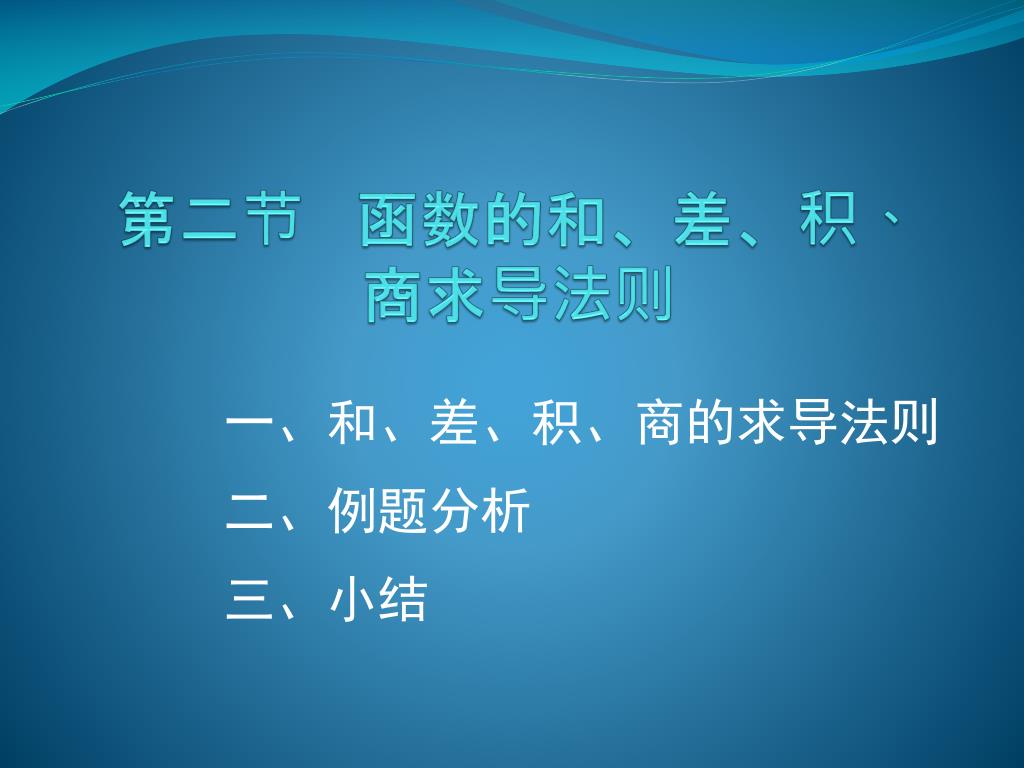 第二节　函数的和、差、积、商求导法则

一、和、差、积、商的求导法则

二、例题分析

三、小结